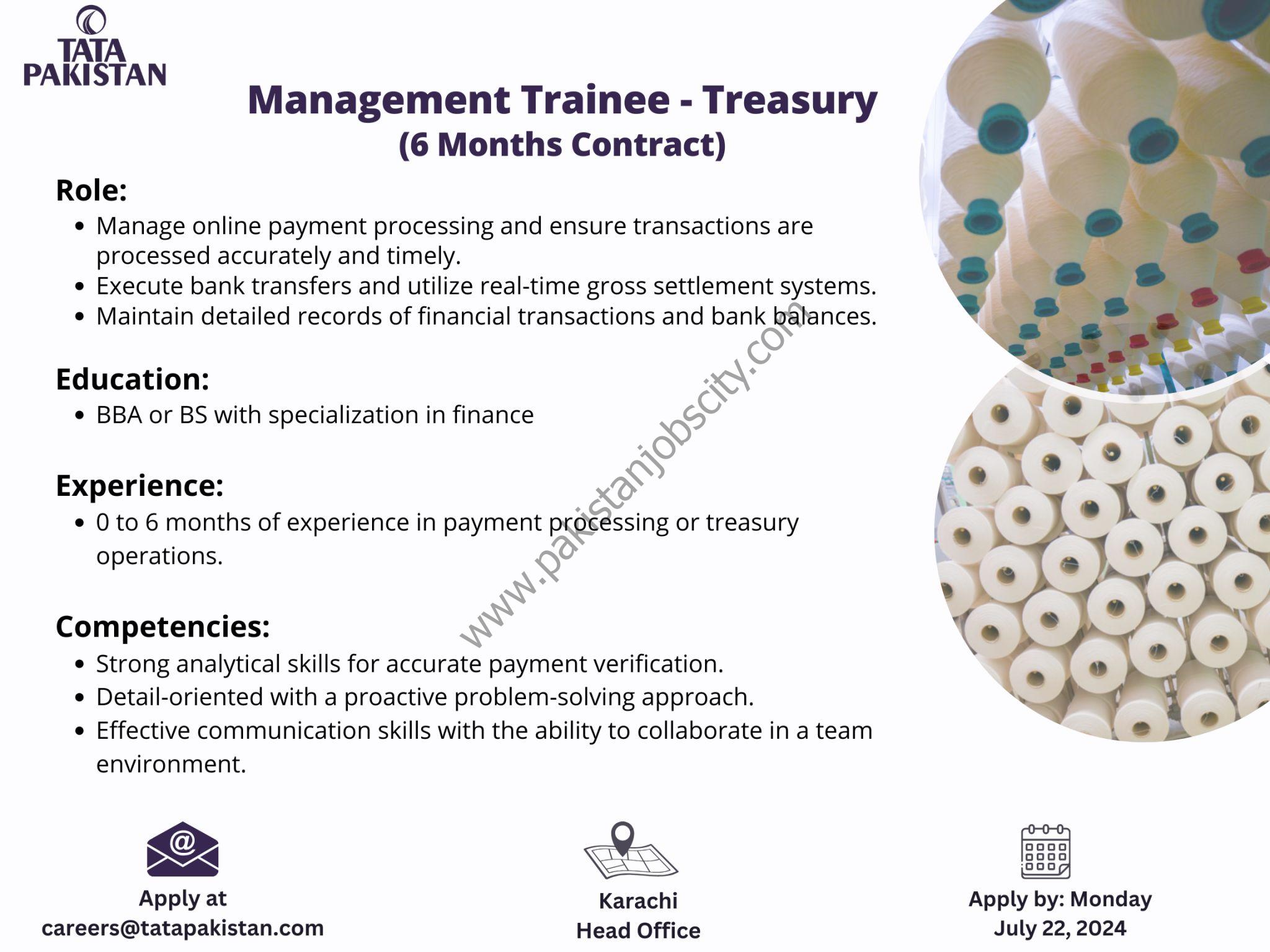 TATA PAKISTAN

Management Trainee - Treasury
(6 Months Contract)

Role:
• Manage online payment processing and ensure transactions are processed accurately and timely.
• Execute bank transfers and utilize real-time gross settlement systems.
• Maintain detailed records of financial transactions and bank balances.

Education:
• BBA or BS with specialization in finance

Experience:
• 0 to 6 months of experience in payment processing or treasury operations.

Competencies:
• Strong analytical skills for accurate payment verification.
• Detail-oriented with a proactive problem-solving approach.
• Effective communication skills with the ability to collaborate in a team environment.

www.pakistanjobscity.com

Apply at
careers@tatapakistan.com

Karachi
Head Office

Apply by: Monday
July 22, 2024